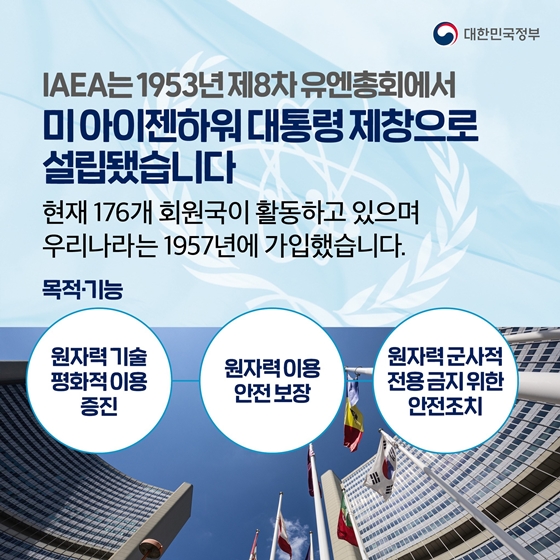 대한민국정부

IAEA는 1953년 제8차 유엔총회에서
미 아이젠하워 대통령 제창으로 설립됐습니다

현재 176개 회원국이 활동하고 있으며
우리나라는 1957년에 가입했습니다.

목적·기능

원자력 기술 평화적 이용 증진

원자력 이용 안전 보장

원자력 군사적 전용 금지 위한 안전조치